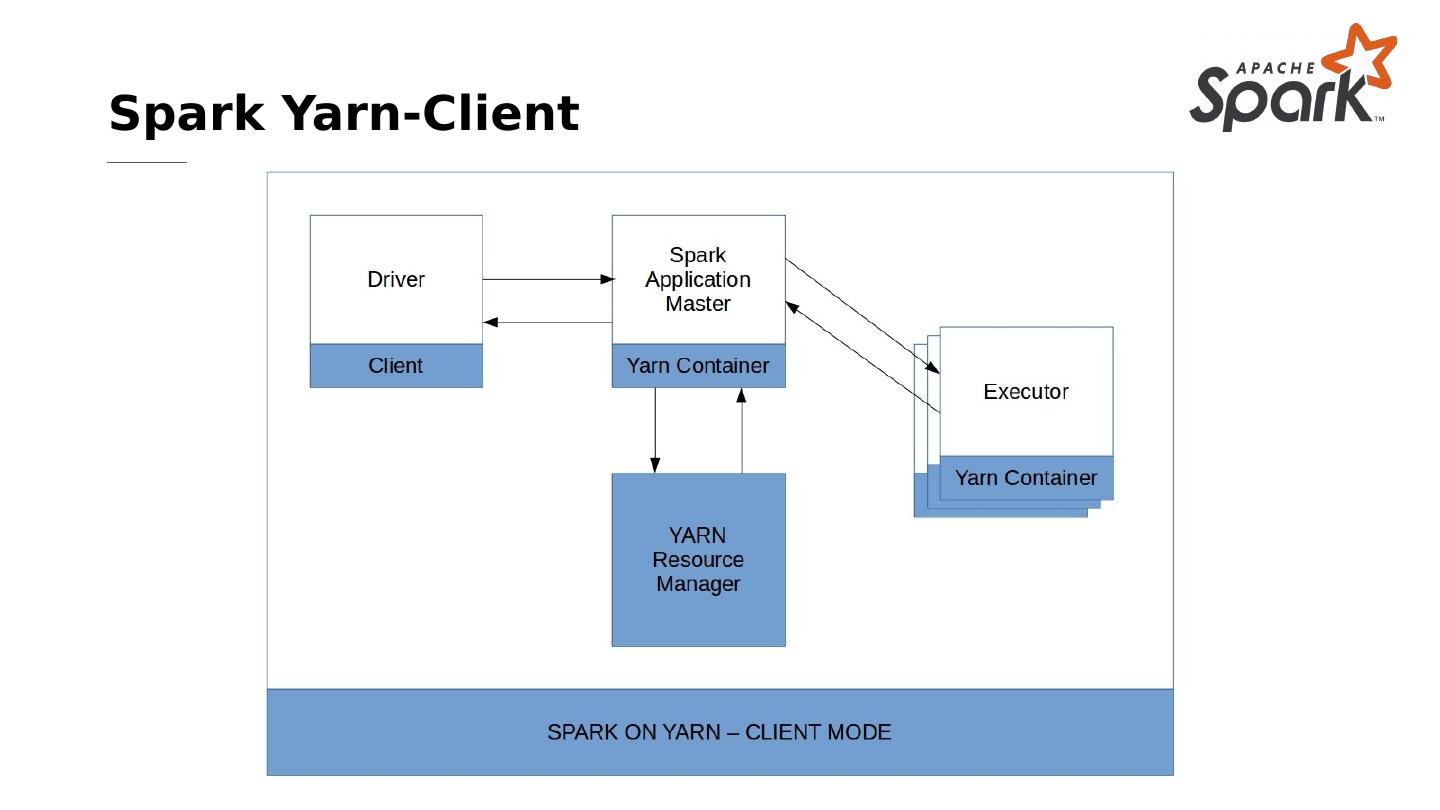 Spark Yarn-Client

APACHE Spark™

Driver

Client

Spark Application Master

Yarn Container

Executor

Yarn Container

YARN Resource Manager

SPARK ON YARN – CLIENT MODE